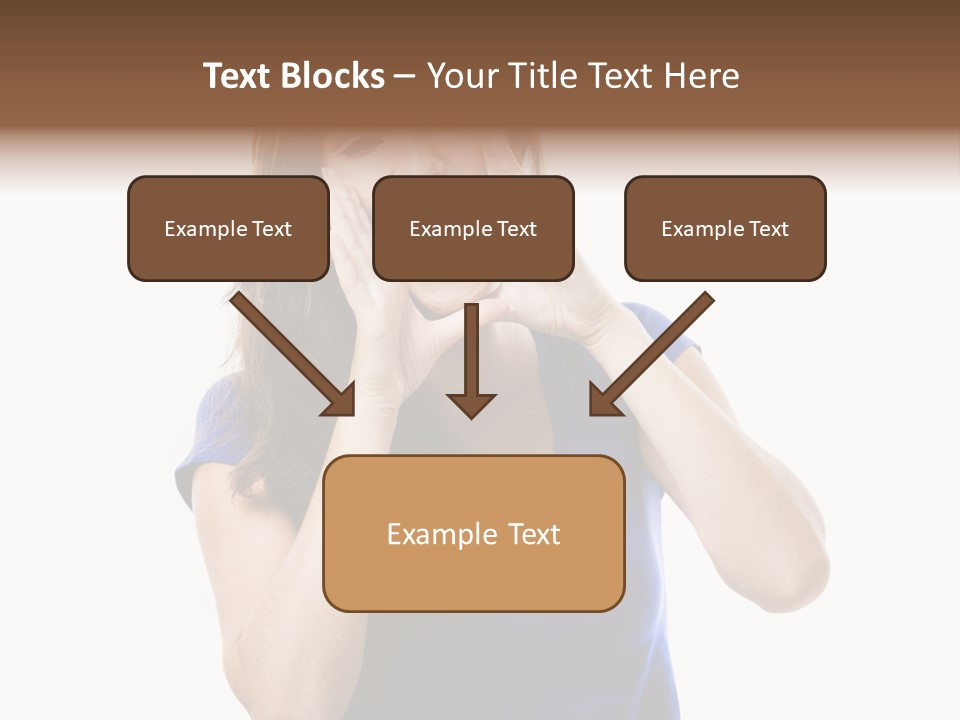 Text Blocks – Your Title Text Here

Example Text

Example Text

Example Text

Example Text